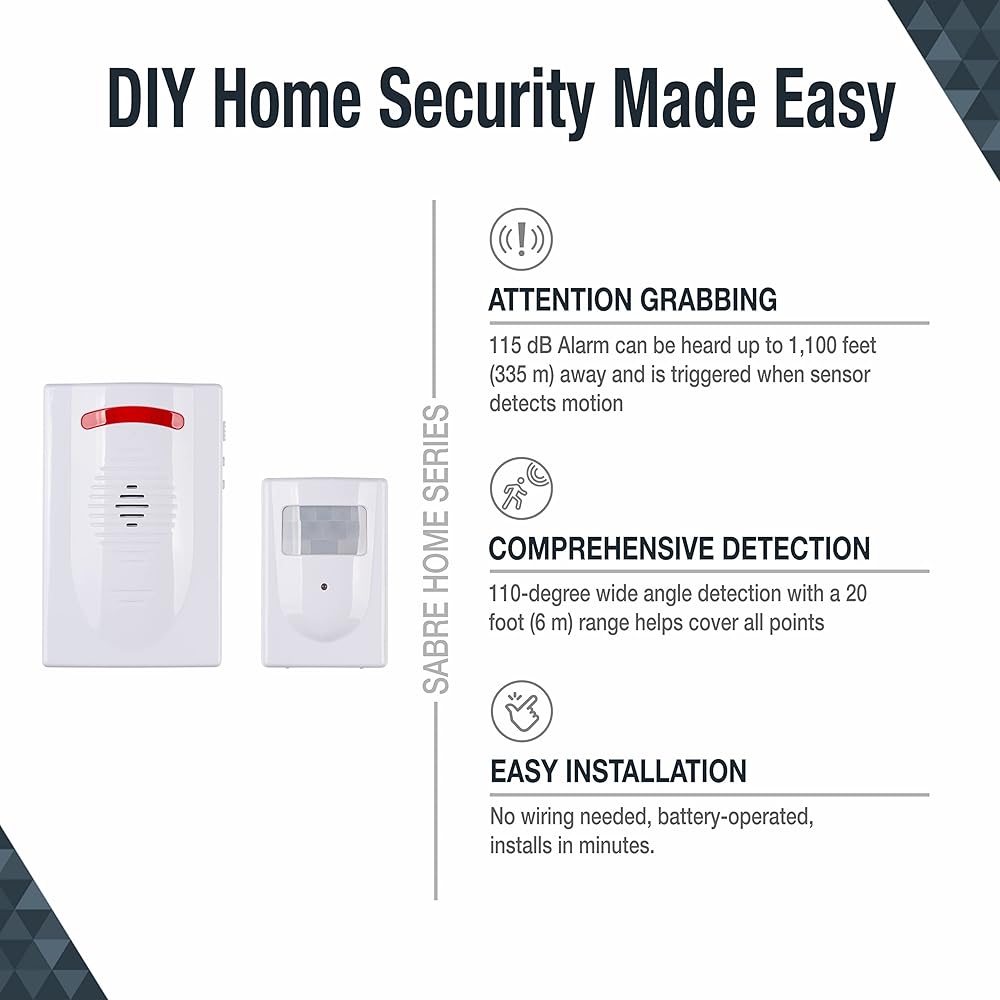 DIY Home Security Made Easy

SABRE HOME SERIES

ATTENTION GRABBING

115 dB Alarm can be heard up to 1,100 feet (335 m) away and is triggered when sensor detects motion

COMPREHENSIVE DETECTION

110-degree wide angle detection with a 20 foot (6 m) range helps cover all points

EASY INSTALLATION

No wiring needed, battery-operated, installs in minutes.